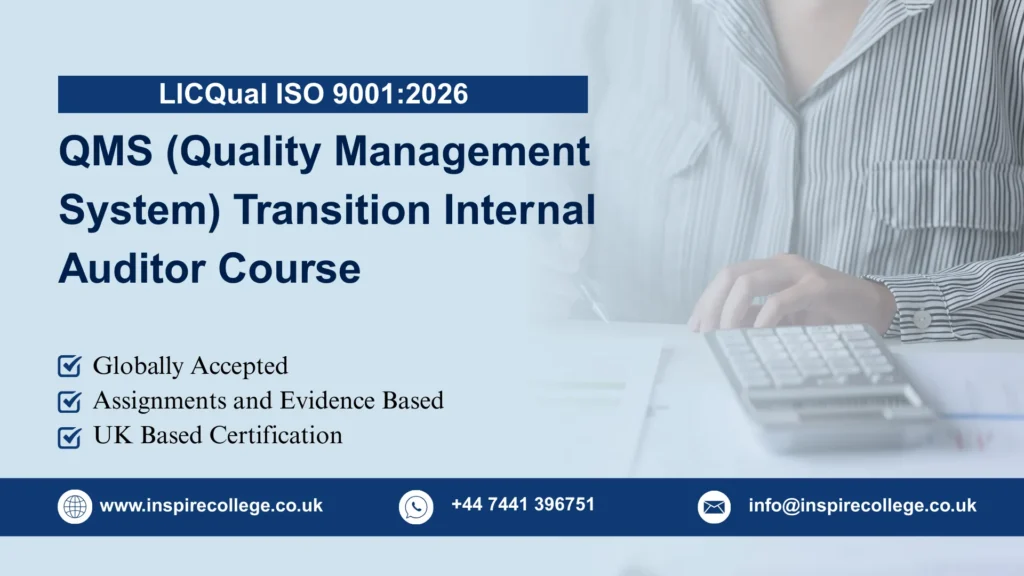 LICQual ISO 9001:2026

QMS (Quality Management System) Transition Internal Auditor Course

Globally Accepted
Assignments and Evidence Based
UK Based Certification

www.inspirecollege.co.uk
+44 7441 396751
info@inspirecollege.co.uk